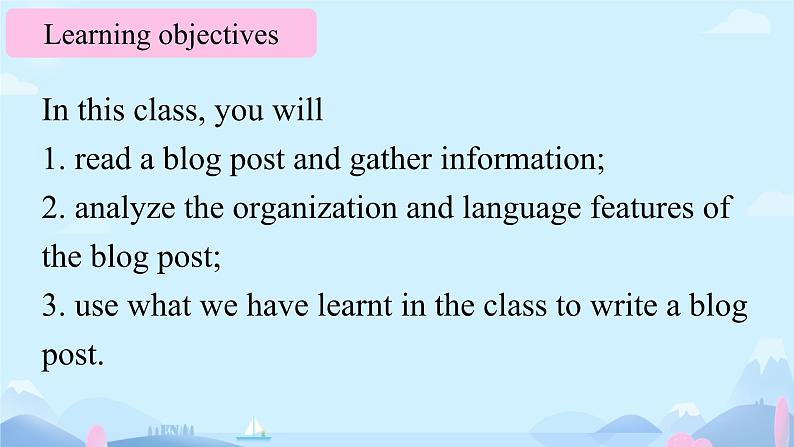 Learning objectives

In this class, you will
1. read a blog post and gather information;
2. analyze the organization and language features of the blog post;
3. use what we have learnt in the class to write a blog post.